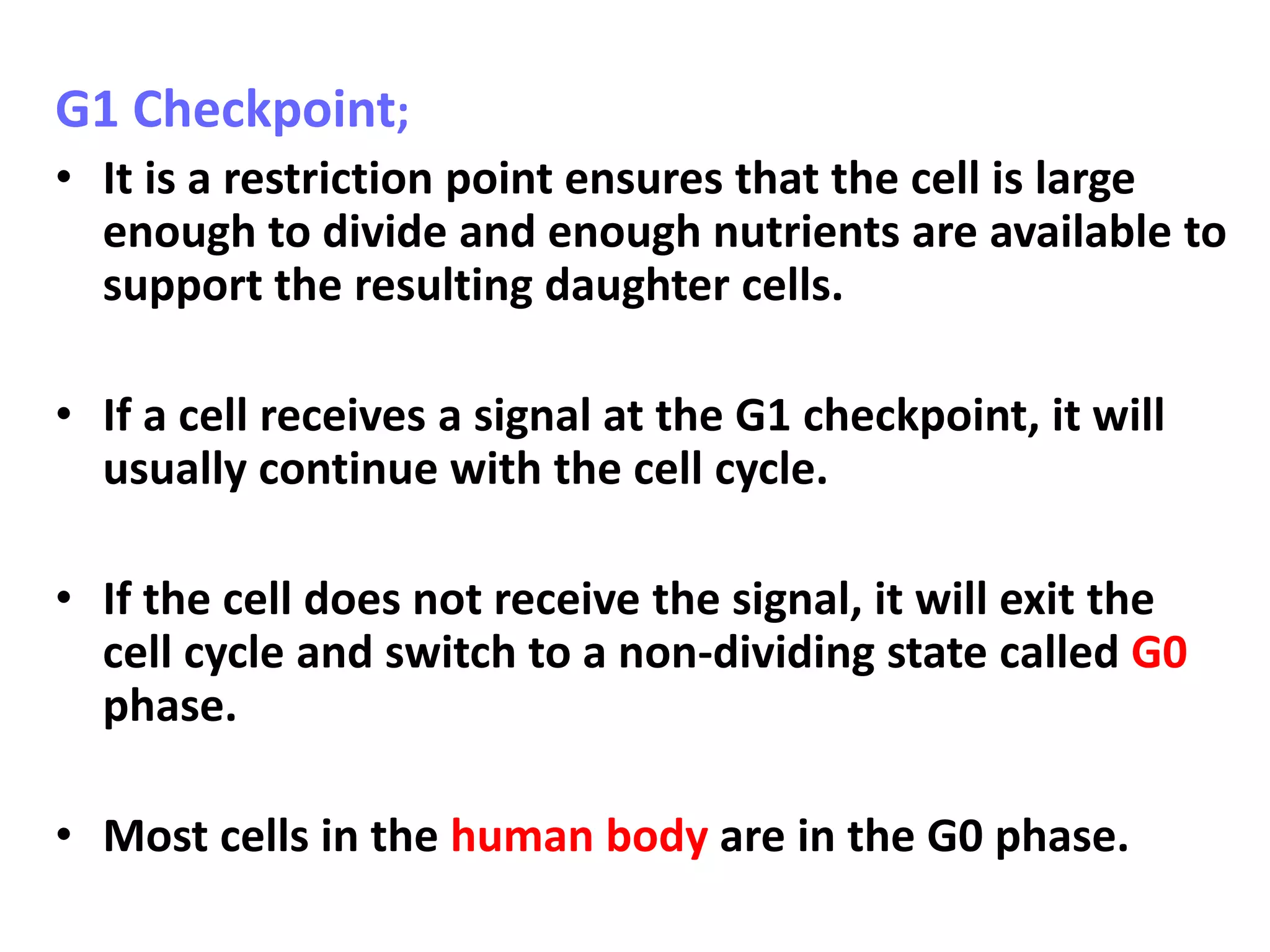 G1 Checkpoint;

• It is a restriction point ensures that the cell is large enough to divide and enough nutrients are available to support the resulting daughter cells.

• If a cell receives a signal at the G1 checkpoint, it will usually continue with the cell cycle.

• If the cell does not receive the signal, it will exit the cell cycle and switch to a non-dividing state called G0 phase.

• Most cells in the human body are in the G0 phase.